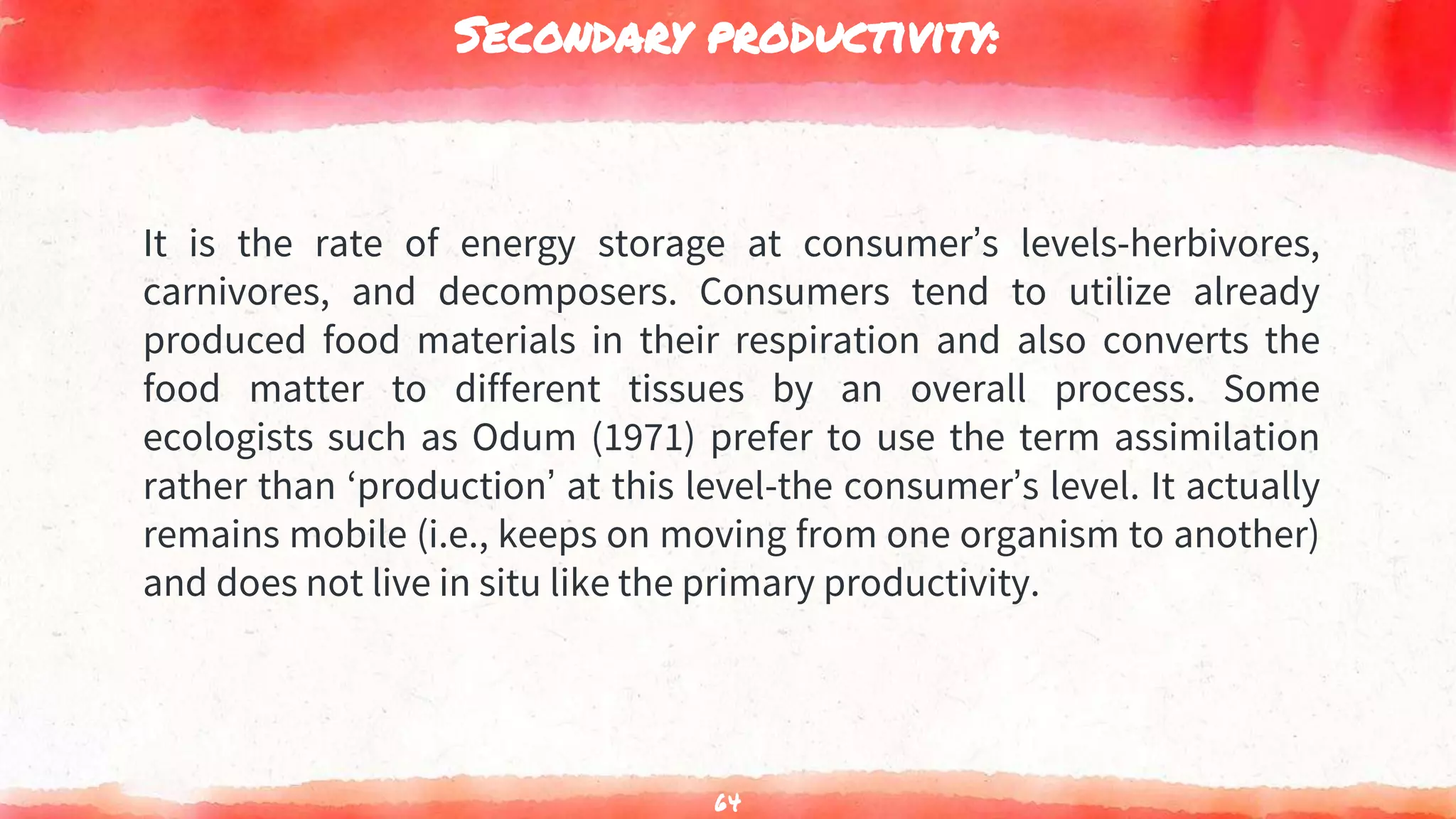 SECONDARY PRODUCTIVITY:

It is the rate of energy storage at consumer’s levels-herbivores, carnivores, and decomposers. Consumers tend to utilize already produced food materials in their respiration and also converts the food matter to different tissues by an overall process. Some ecologists such as Odum (1971) prefer to use the term assimilation rather than ‘production’ at this level-the consumer’s level. It actually remains mobile (i.e., keeps on moving from one organism to another) and does not live in situ like the primary productivity.

64